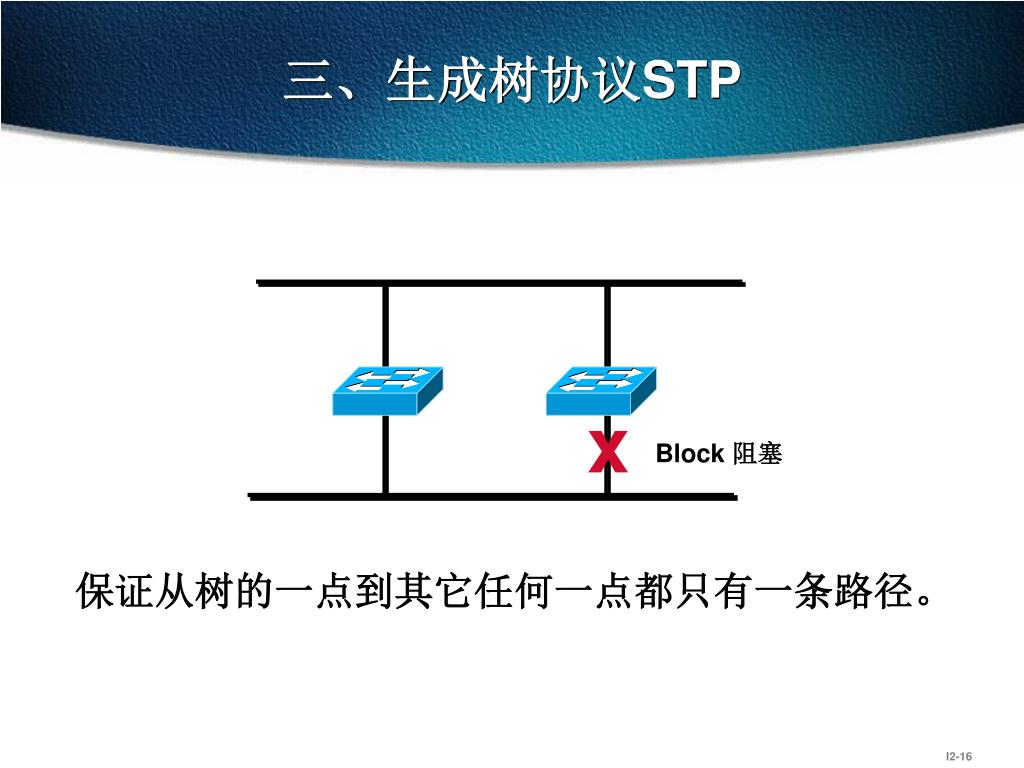 三、生成树协议STP

X Block 阻塞

保证从树的一点到其它任何一点都只有一条路径。

I2-16